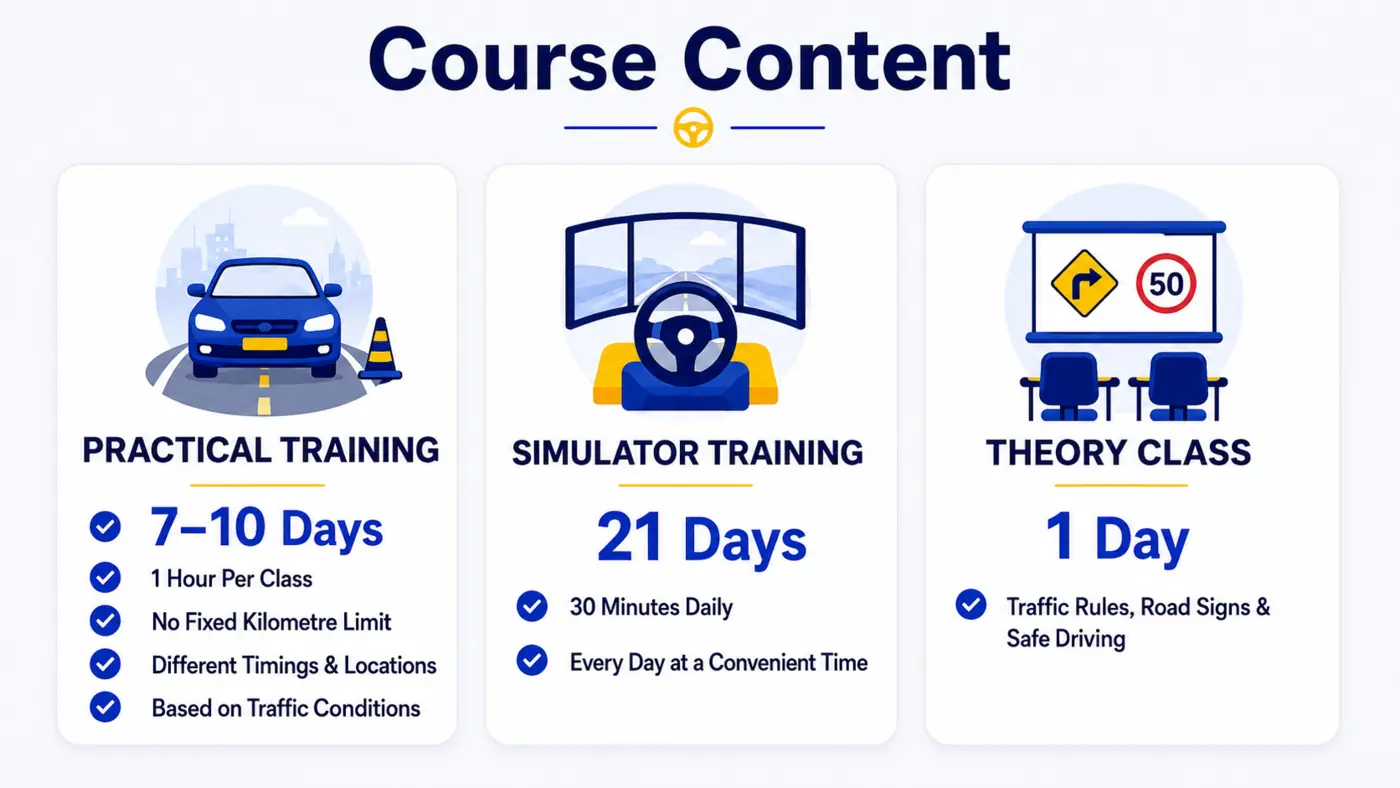 Course Content

PRACTICAL TRAINING

7–10 Days

1 Hour Per Class

No Fixed Kilometre Limit

Different Timings & Locations

Based on Traffic Conditions

SIMULATOR TRAINING

21 Days

30 Minutes Daily

Every Day at a Convenient Time

50

THEORY CLASS

1 Day

Traffic Rules, Road Signs & Safe Driving